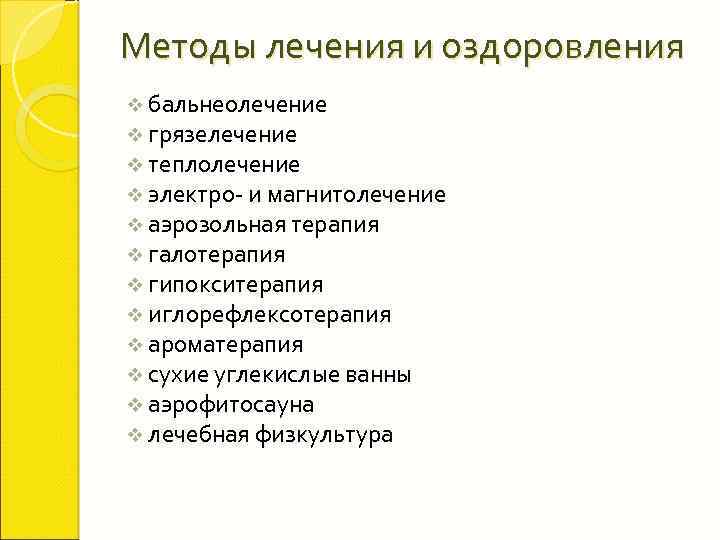 Методы лечения и оздоровления

❖ бальнеолечение
❖ грязелечение
❖ теплолечение
❖ электро- и магнитолечение
❖ аэрозольная терапия
❖ галотерапия
❖ гипокситерапия
❖ иглорефлексотерапия
❖ ароматерапия
❖ сухие углекислые ванны
❖ аэрофитосауна
❖ лечебная физкультура